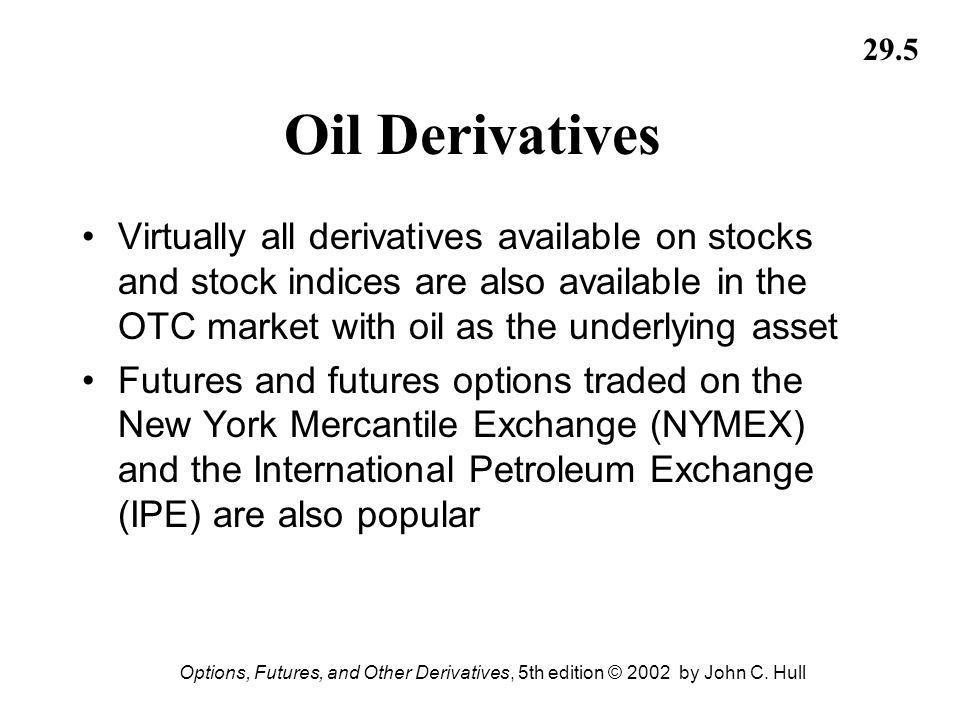 29.5

Oil Derivatives

• Virtually all derivatives available on stocks and stock indices are also available in the OTC market with oil as the underlying asset

• Futures and futures options traded on the New York Mercantile Exchange (NYMEX) and the International Petroleum Exchange (IPE) are also popular

Options, Futures, and Other Derivatives, 5th edition © 2002 by John C. Hull